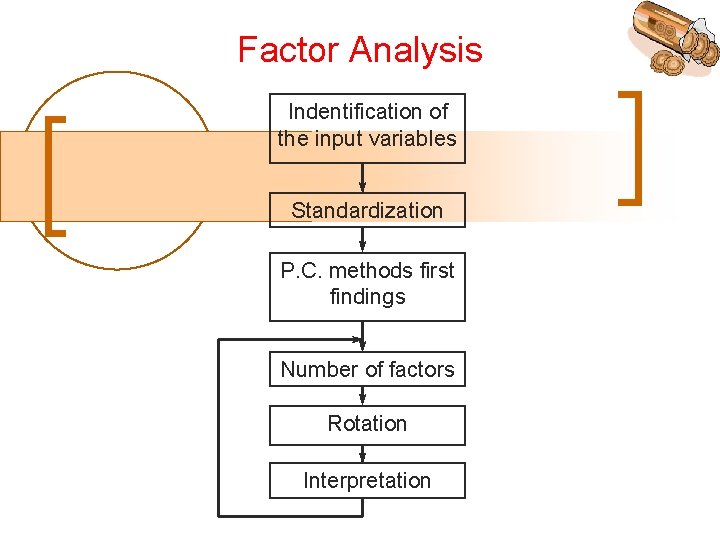 Factor Analysis

Indentification of the input variables

Standardization

P.C. methods first findings

Number of factors

Rotation

Interpretation